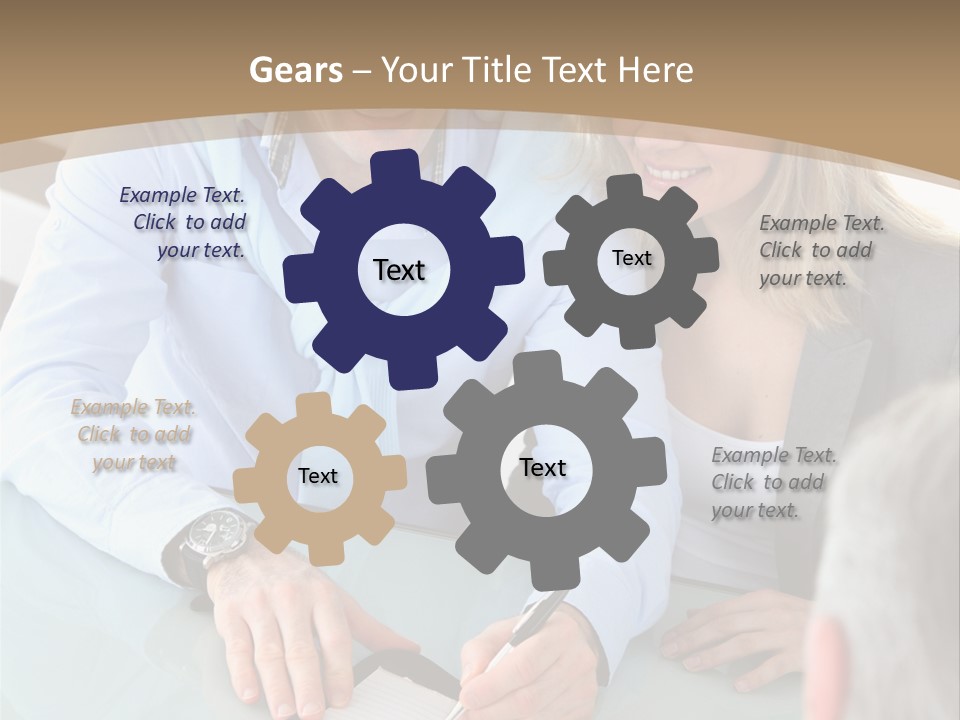 Gears – Your Title Text Here

Example Text. Click to add your text.

Text

Text

Example Text. Click to add your text.

Example Text. Click to add your text

Text

Text

Example Text. Click to add your text.